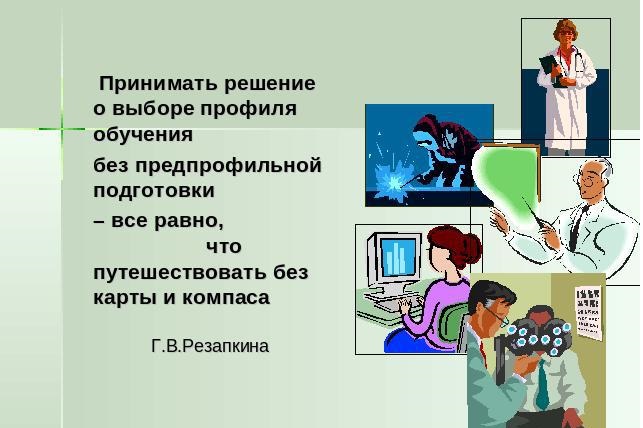 Принимать решение о выборе профиля обучения

без предпрофильной подготовки

– все равно, что путешествовать без карты и компаса

Г.В.Резапкина